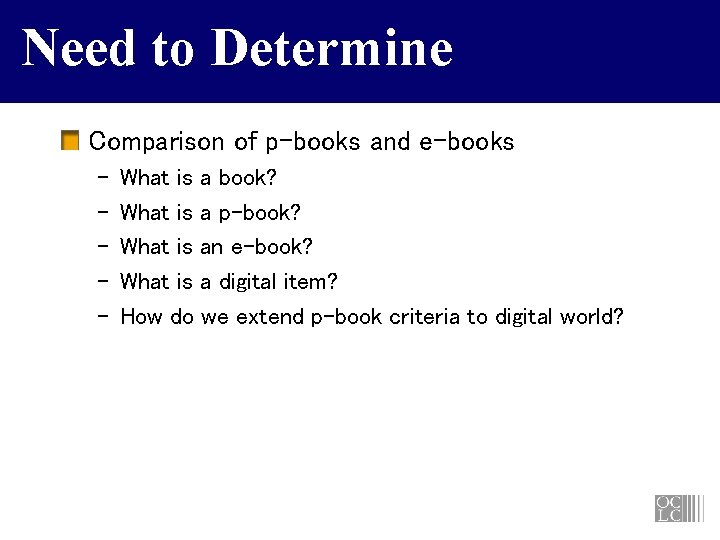 Need to Determine

Comparison of p-books and e-books

– What is a book?

– What is a p-book?

– What is an e-book?

– What is a digital item?

– How do we extend p-book criteria to digital world?

OCLC